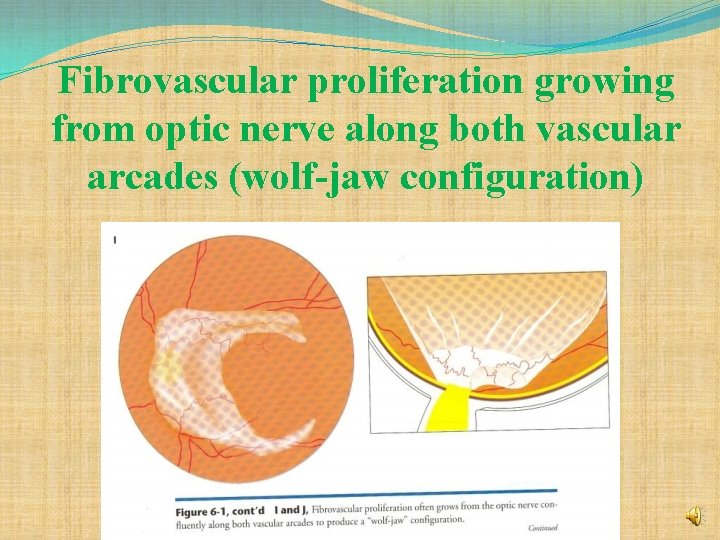 Fibrovascular proliferation growing from optic nerve along both vascular arcades (wolf-jaw configuration)

I

Figure 6-1, cont'd I and J, Fibrovascular proliferation often grows from the optic nerve confluently along both vascular arcades to produce a "wolf-jaw" configuration.

Continued